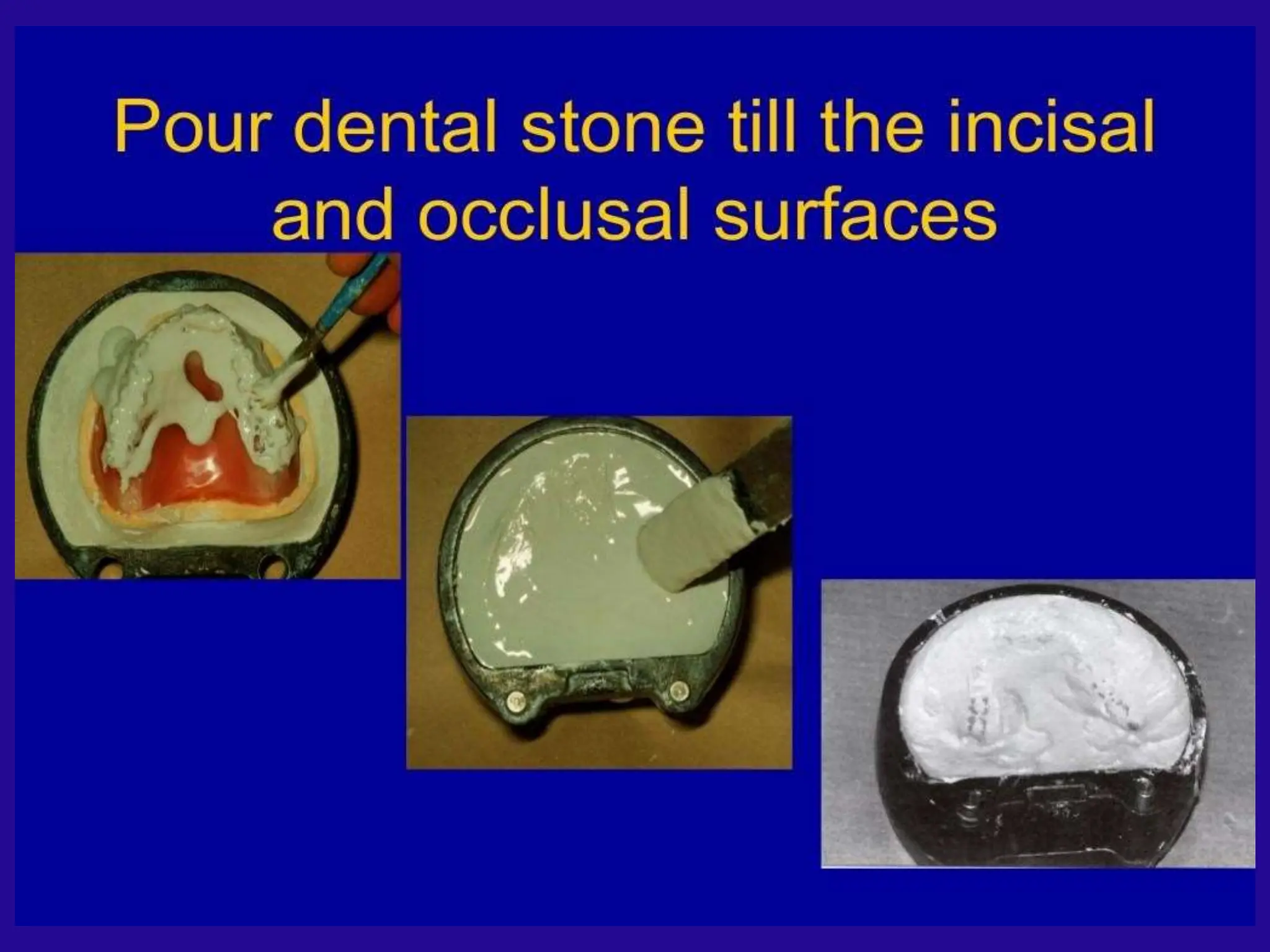 Pour dental stone till the incisal and occlusal surfaces